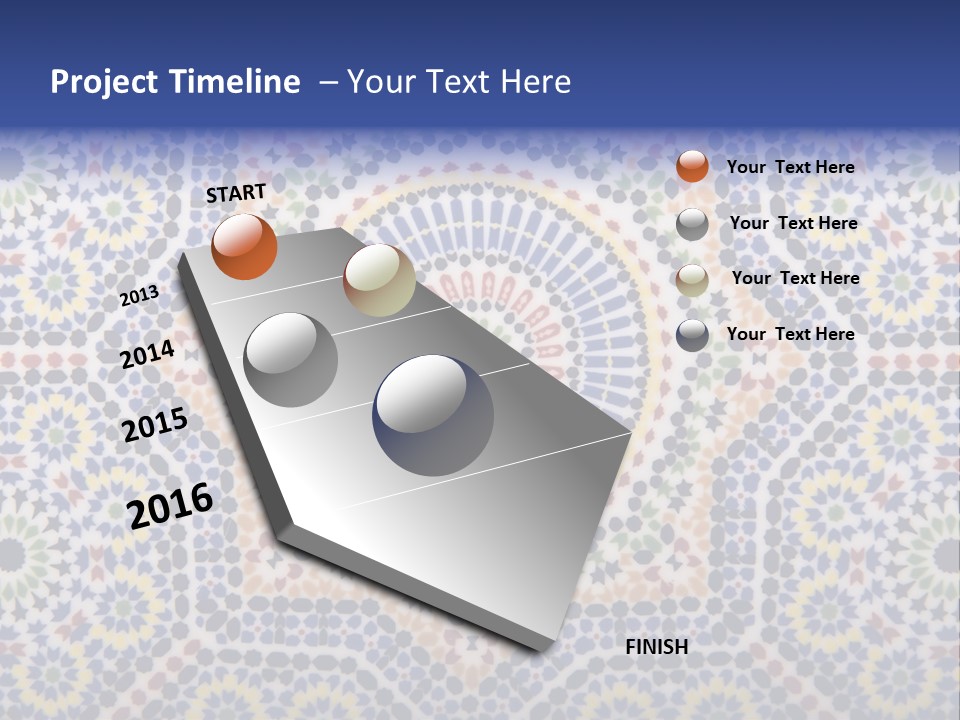 Project Timeline – Your Text Here

START

2013

2014

2015

2016

FINISH

Your Text Here

Your Text Here

Your Text Here

Your Text Here